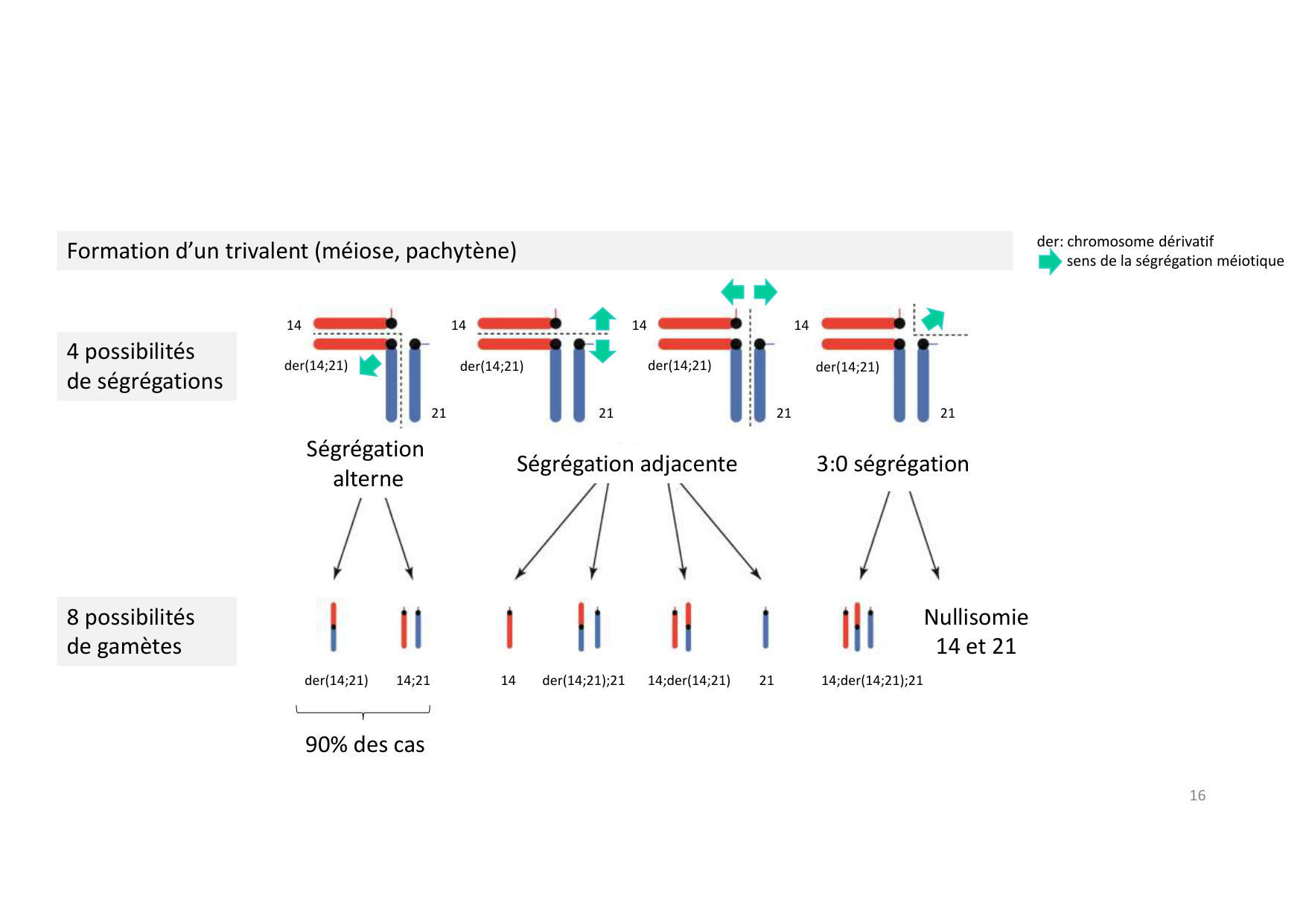 Formation d’un trivalent (méiose, pachytène)

der: chromosome dérivatif
sens de la ségrégation méiotique

4 possibilités de ségrégations

14
der(14;21)
21

14
der(14;21)
21

14
der(14;21)
21

14
der(14;21)
21

Ségrégation alterne

Ségrégation adjacente

3:0 ségrégation

8 possibilités de gamètes

der(14;21)
14;21
14
der(14;21);21
14;der(14;21)
21
14;der(14;21);21
Nullisomie 14 et 21

90% des cas

16